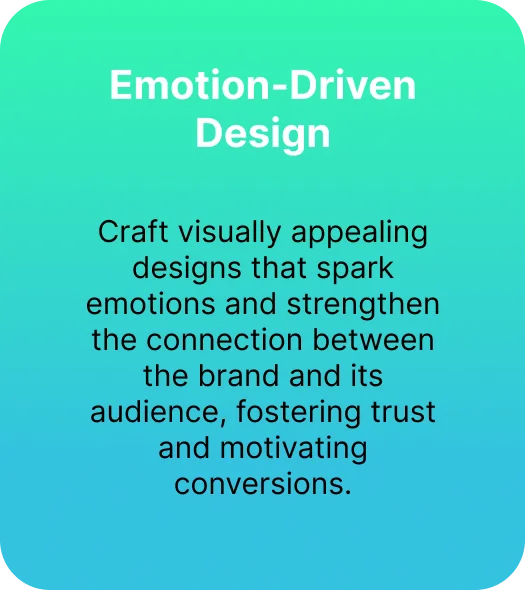 Emotion-Driven Design

Craft visually appealing designs that spark emotions and strengthen the connection between the brand and its audience, fostering trust and motivating conversions.